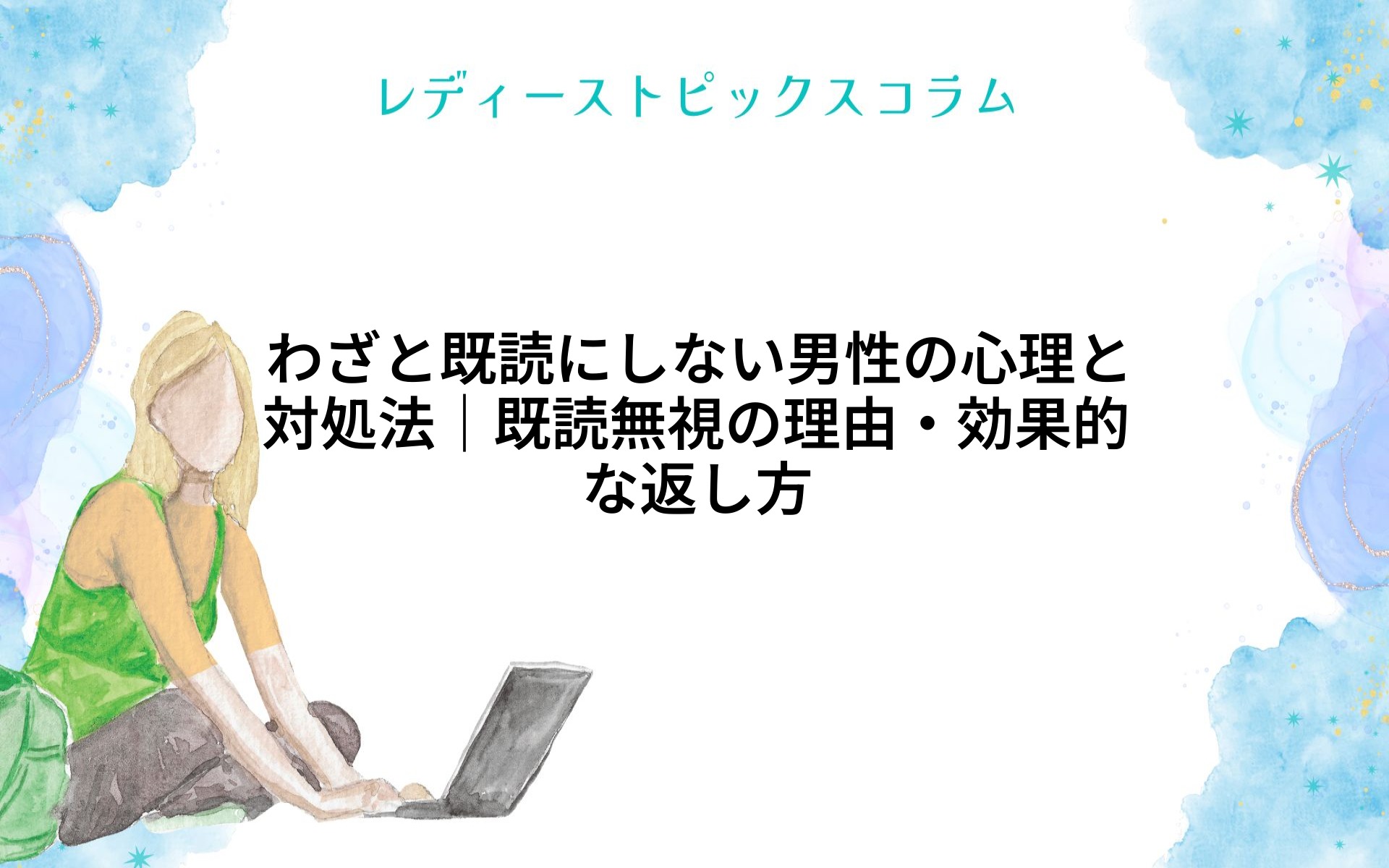 レディーストピックスコラム

わざと既読にしない男性の心理と対処法｜既読無視の理由・効果的な返し方